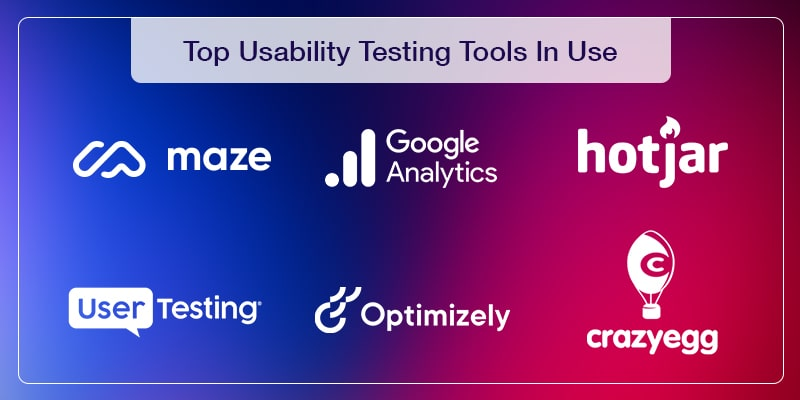 Top Usability Testing Tools In Use

maze

Google Analytics

hotjar

User Testing

Optimizely

crazyegg